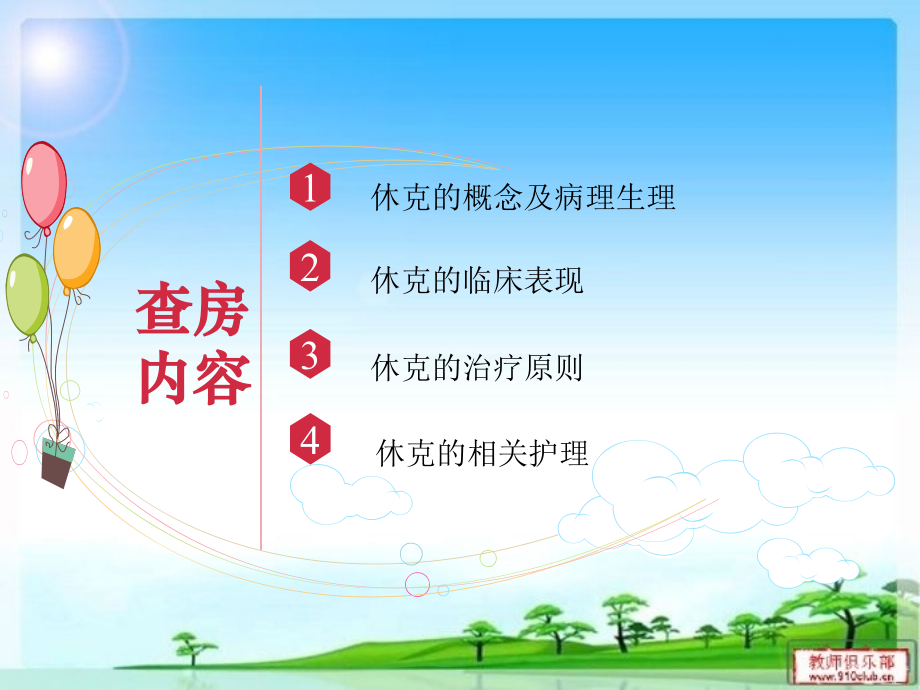 查房内容

1 休克的概念及病理生理

2 休克的临床表现

3 休克的治疗原则

4 休克的相关护理

教师俱乐部
www.910club.cn